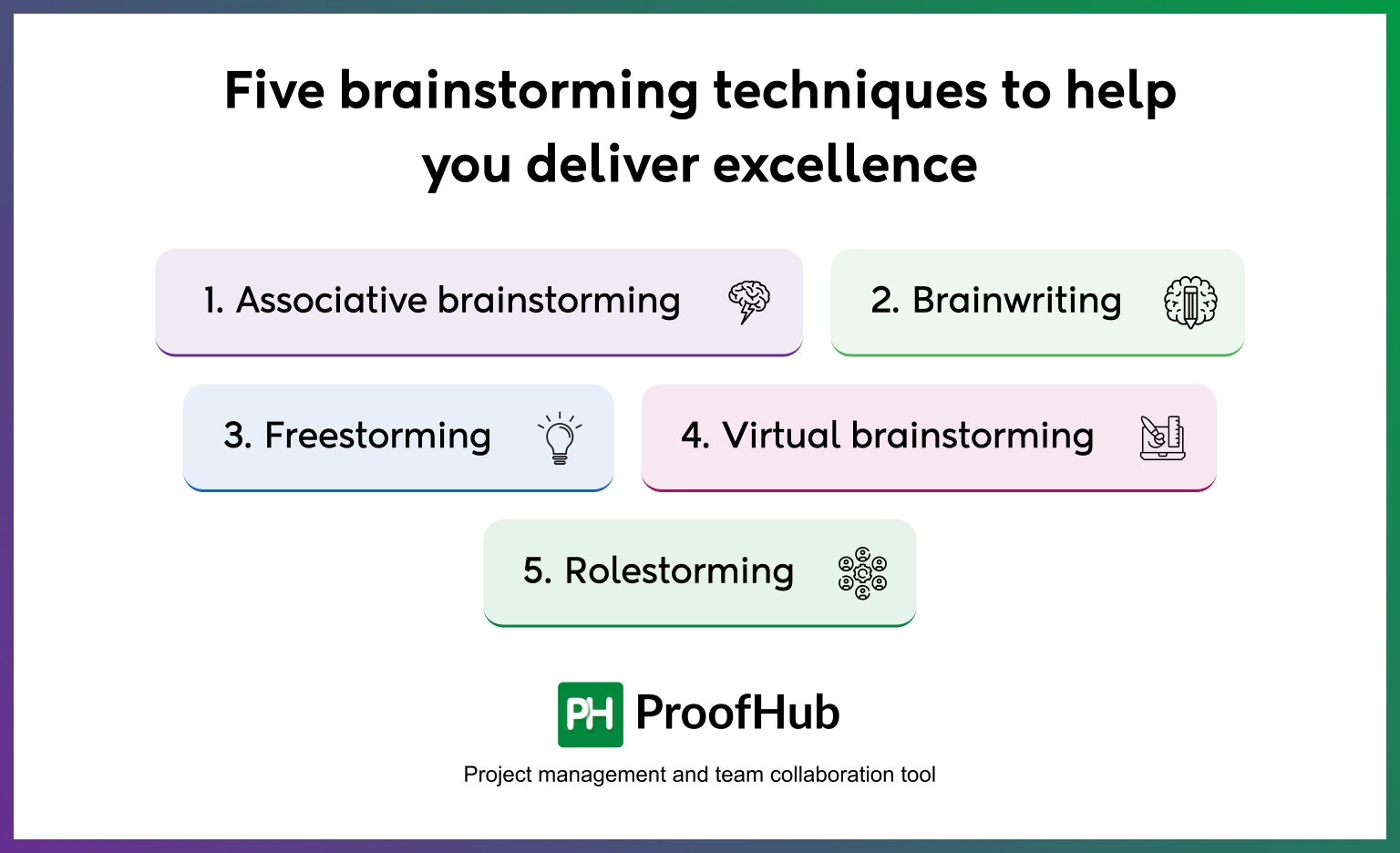 Five brainstorming techniques to help you deliver excellence

1. Associative brainstorming

2. Brainwriting

3. Freestorming

4. Virtual brainstorming

5. Rolestorming

PH ProofHub

Project management and team collaboration tool